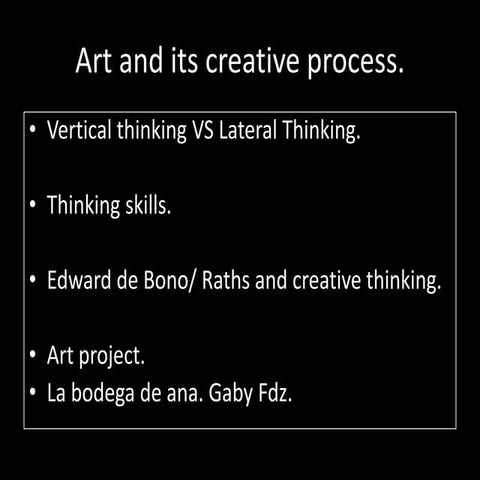 Art and its creative process.

• Vertical thinking VS Lateral Thinking.

• Thinking skills.

• Edward de Bono/ Raths and creative thinking.

• Art project.
• La bodega de ana. Gaby Fdz.